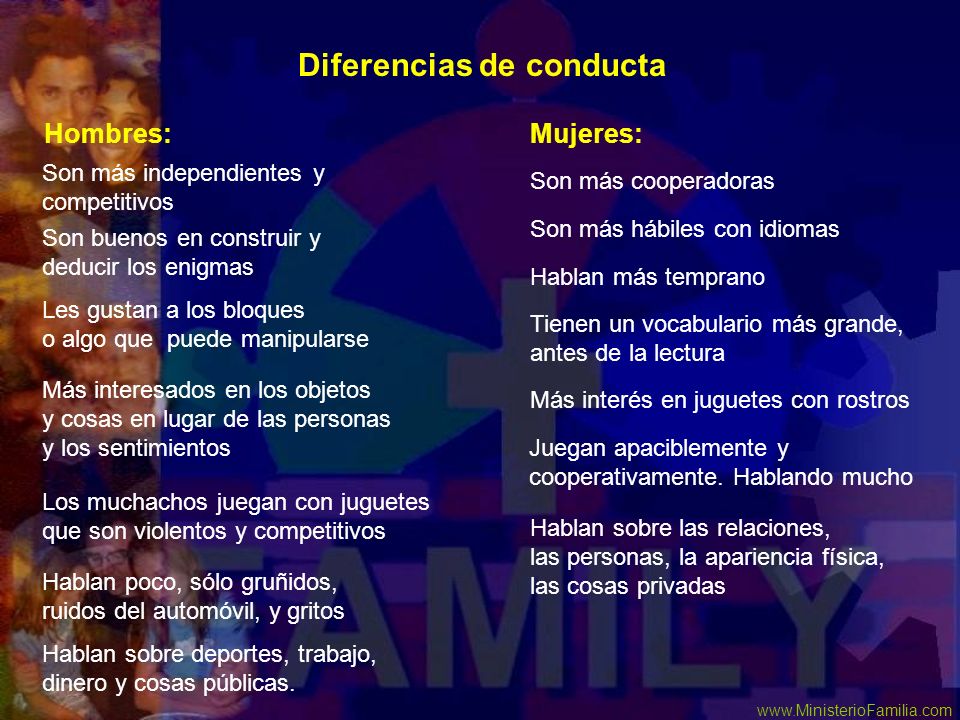 Diferencias de conducta

Hombres:

Son más independientes y competitivos

Son buenos en construir y deducir los enigmas

Les gustan a los bloques o algo que puede manipularse

Más interesados en los objetos y cosas en lugar de las personas y los sentimientos

Los muchachos juegan con juguetes que son violentos y competitivos

Hablan poco, sólo gruñidos, ruidos del automóvil, y gritos

Hablan sobre deportes, trabajo, dinero y cosas públicas.

Mujeres:

Son más cooperadoras

Son más hábiles con idiomas

Hablan más temprano

Tienen un vocabulario más grande, antes de la lectura

Más interés en juguetes con rostros

Juegan apaciblemente y cooperativamente. Hablando mucho

Hablan sobre las relaciones, las personas, la apariencia física, las cosas privadas

FAMILY

www.MinisterioFamilia.com